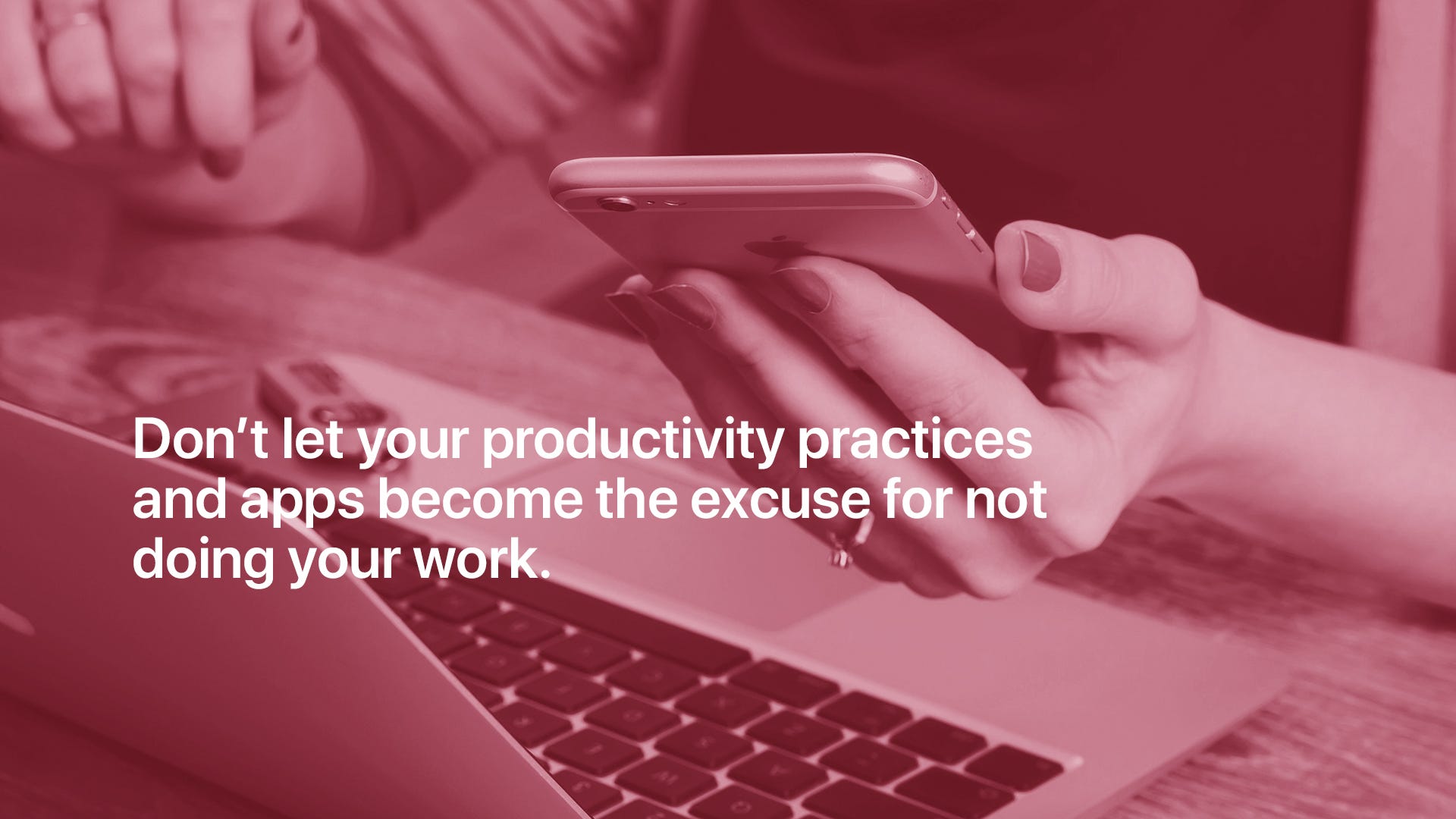 Don’t let your productivity practices and apps become the excuse for not doing your work.